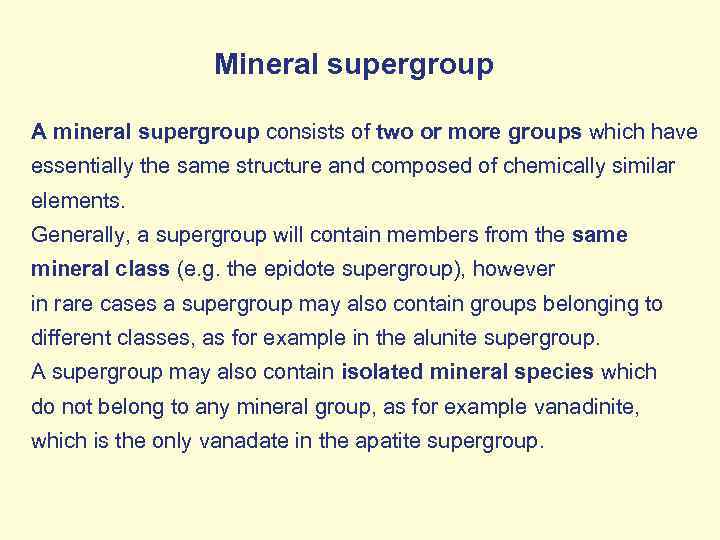 Mineral supergroup

A mineral supergroup consists of two or more groups which have essentially the same structure and composed of chemically similar elements.
Generally, a supergroup will contain members from the same mineral class (e.g. the epidote supergroup), however in rare cases a supergroup may also contain groups belonging to different classes, as for example in the alunite supergroup.
A supergroup may also contain isolated mineral species which do not belong to any mineral group, as for example vanadinite, which is the only vanadate in the apatite supergroup.